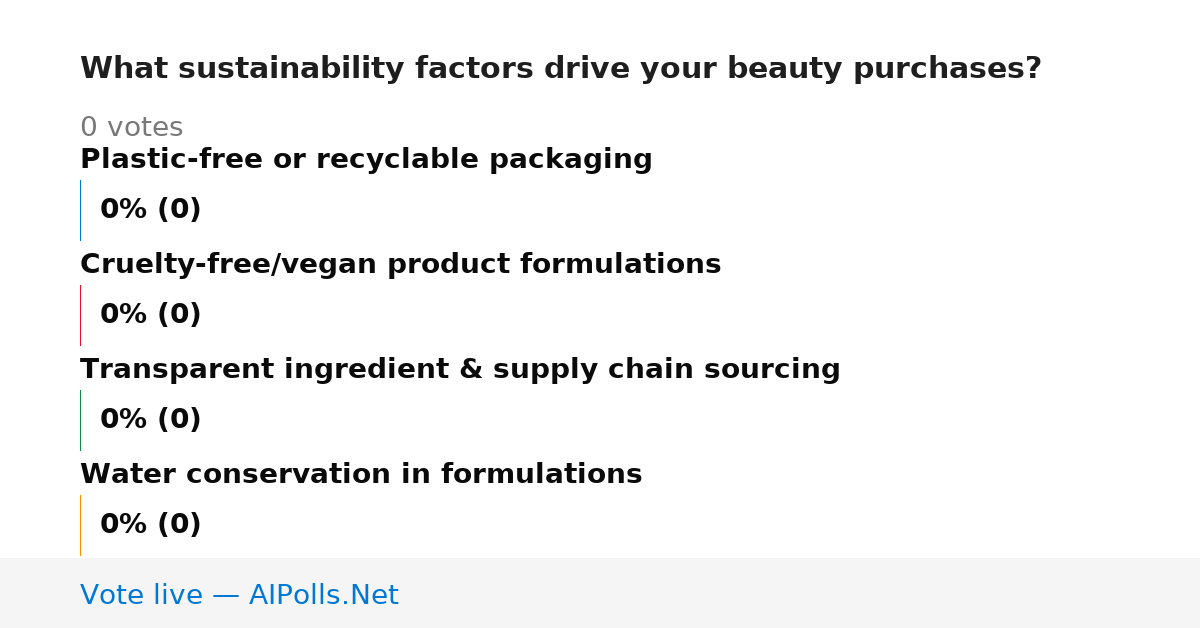 What sustainability factors drive your beauty purchases?

0 votes

Plastic-free or recyclable packaging

0% (0)

Cruelty-free/vegan product formulations

0% (0)

Transparent ingredient & supply chain sourcing

0% (0)

Water conservation in formulations

0% (0)

Vote live — AIPolls.Net